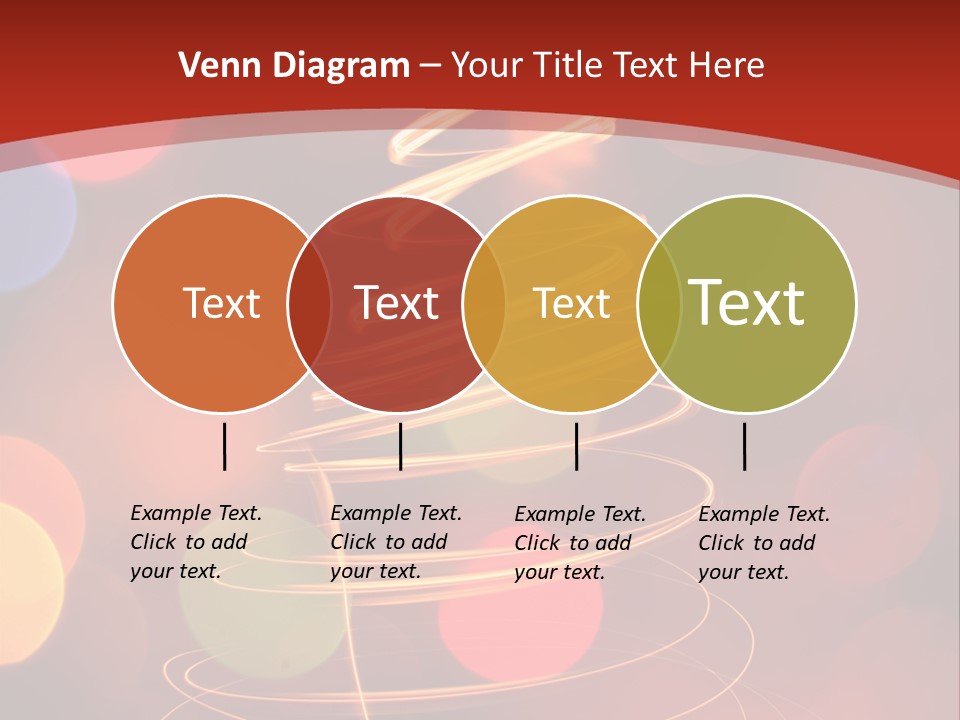 Venn Diagram – Your Title Text Here

Text

Text

Text

Text

Example Text. Click to add your text.

Example Text. Click to add your text.

Example Text. Click to add your text.

Example Text. Click to add your text.